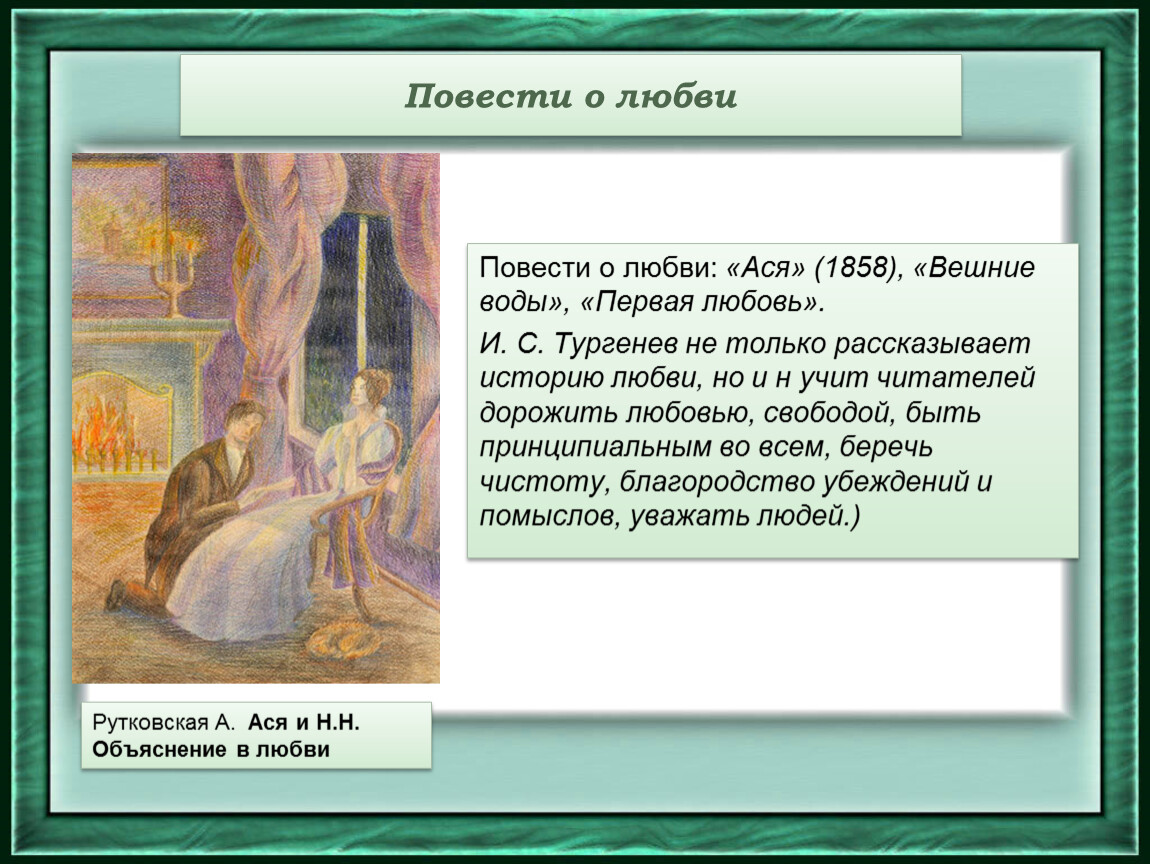 Повести о любви

Повести о любви: «Ася» (1858), «Вешние воды», «Первая любовь».

И. С. Тургенев не только рассказывает историю любви, но и н учит читателей дорожить любовью, свободой, быть принципиальным во всем, беречь чистоту, благородство убеждений и помыслов, уважать людей.)

Рутковская А. Ася и Н.Н. Объяснение в любви